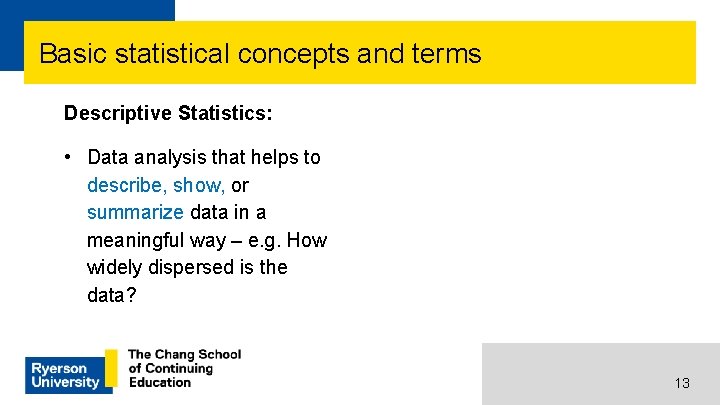 Basic statistical concepts and terms

Descriptive Statistics:

• Data analysis that helps to describe, show, or summarize data in a meaningful way – e.g. How widely dispersed is the data?

Ryerson University

The Chang School of Continuing Education

13